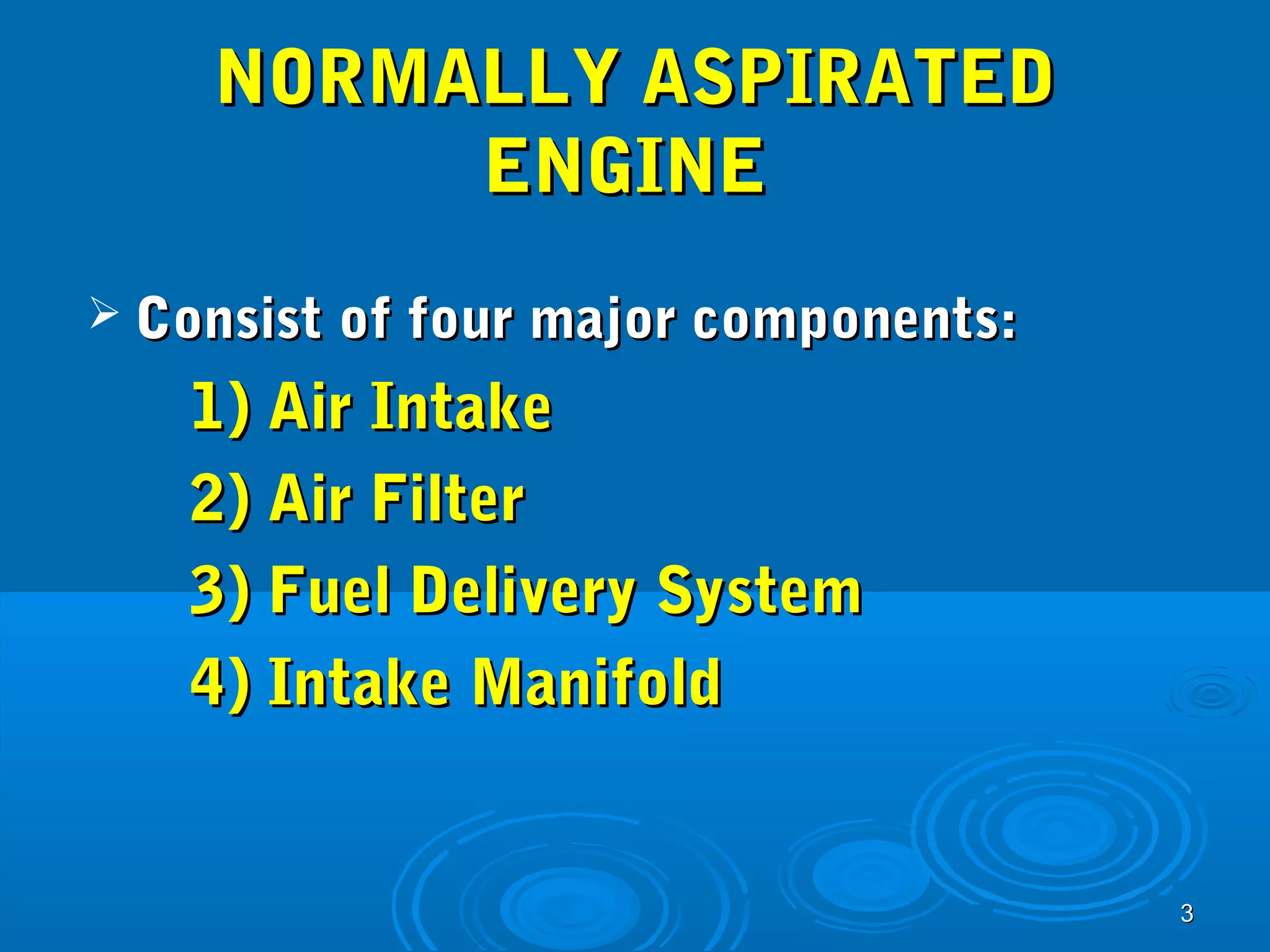 NORMALLY ASPIRATED ENGINE

➢ Consist of four major components:

1) Air Intake

2) Air Filter

3) Fuel Delivery System

4) Intake Manifold

3